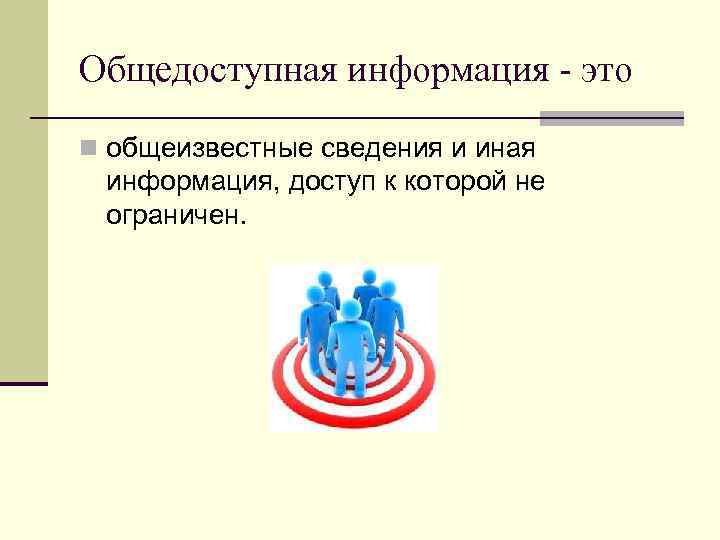 Общедоступная информация - это

общеизвестные сведения и иная информация, доступ к которой не ограничен.